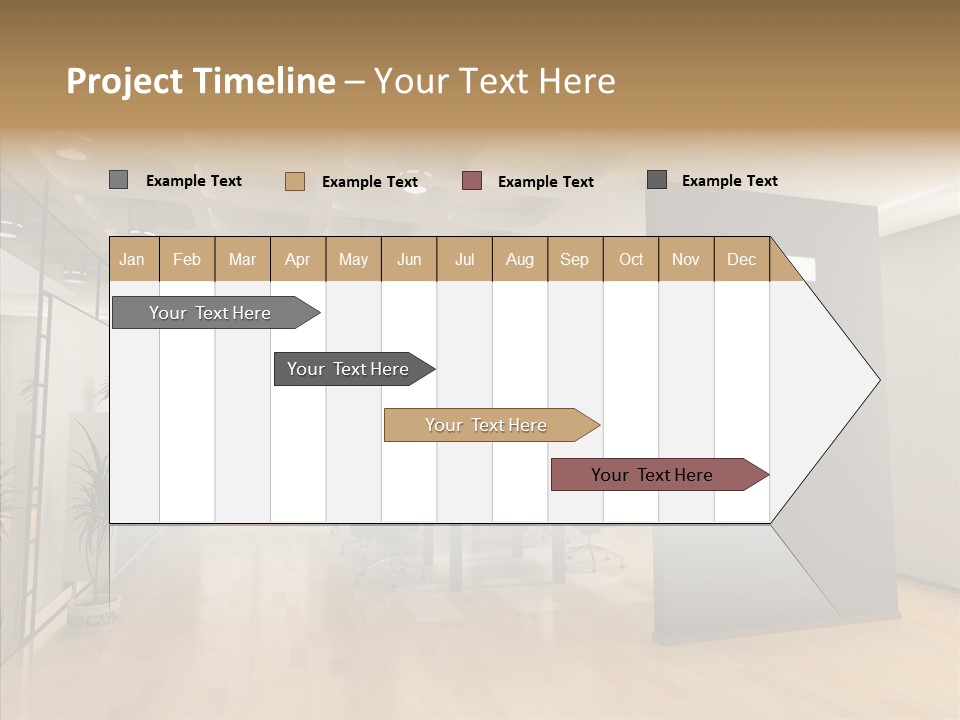 Project Timeline – Your Text Here

Example Text Example Text Example Text Example Text

| Jan | Feb | Mar | Apr | May | Jun | Jul | Aug | Sep | Oct | Nov | Dec |
|---|---|---|---|---|---|---|---|---|---|---|---|

Your Text Here

Your Text Here

Your Text Here

Your Text Here